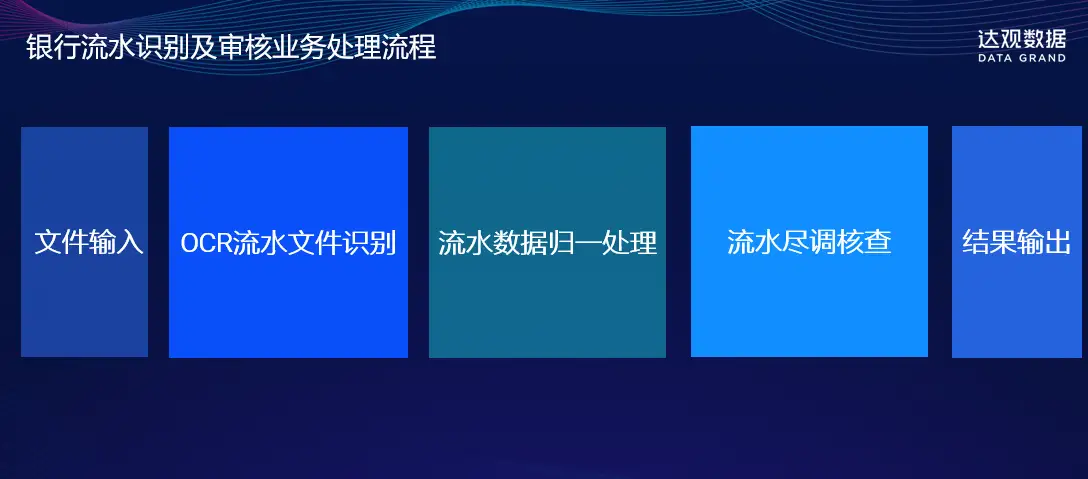 银行流水识别及审核业务处理流程

达观数据
DATA GRAND

文件输入

OCR流水文件识别

流水数据归一处理

流水尽调核查

结果输出